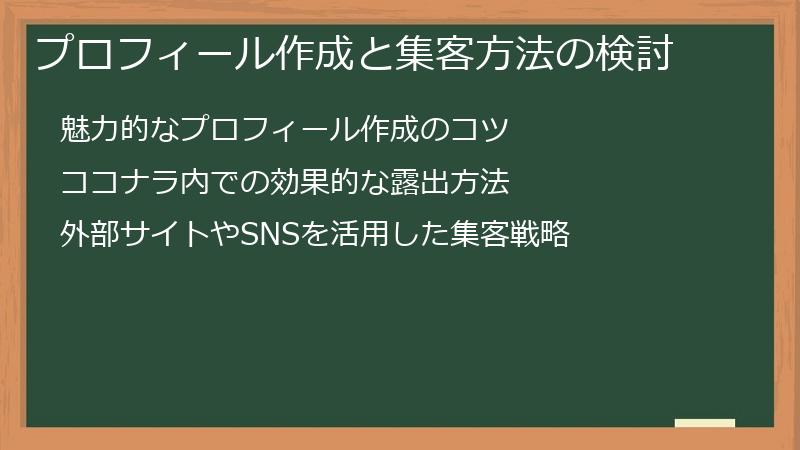 プロフィール作成と集客方法の検討

魅力的なプロフィール作成のコツ

ココナラ内での効果的な露出方法

外部サイトやSNSを活用した集客戦略